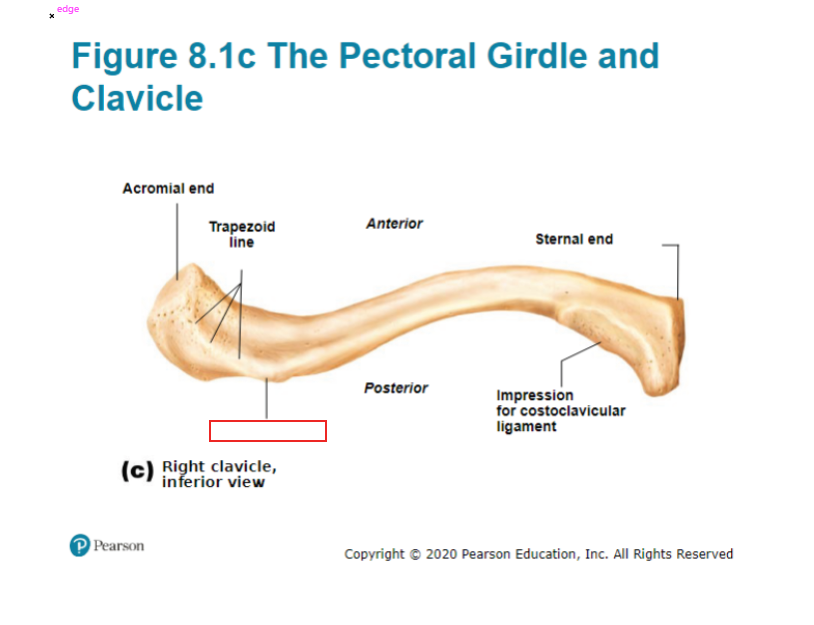 edge

Figure 8.1c The Pectoral Girdle and Clavicle

Acromial end

Trapezoid line

Anterior

Sternal end

Posterior

Impression for costoclavicular ligament

(c) Right clavicle, inferior view

Pearson

Copyright © 2020 Pearson Education, Inc. All Rights Reserved